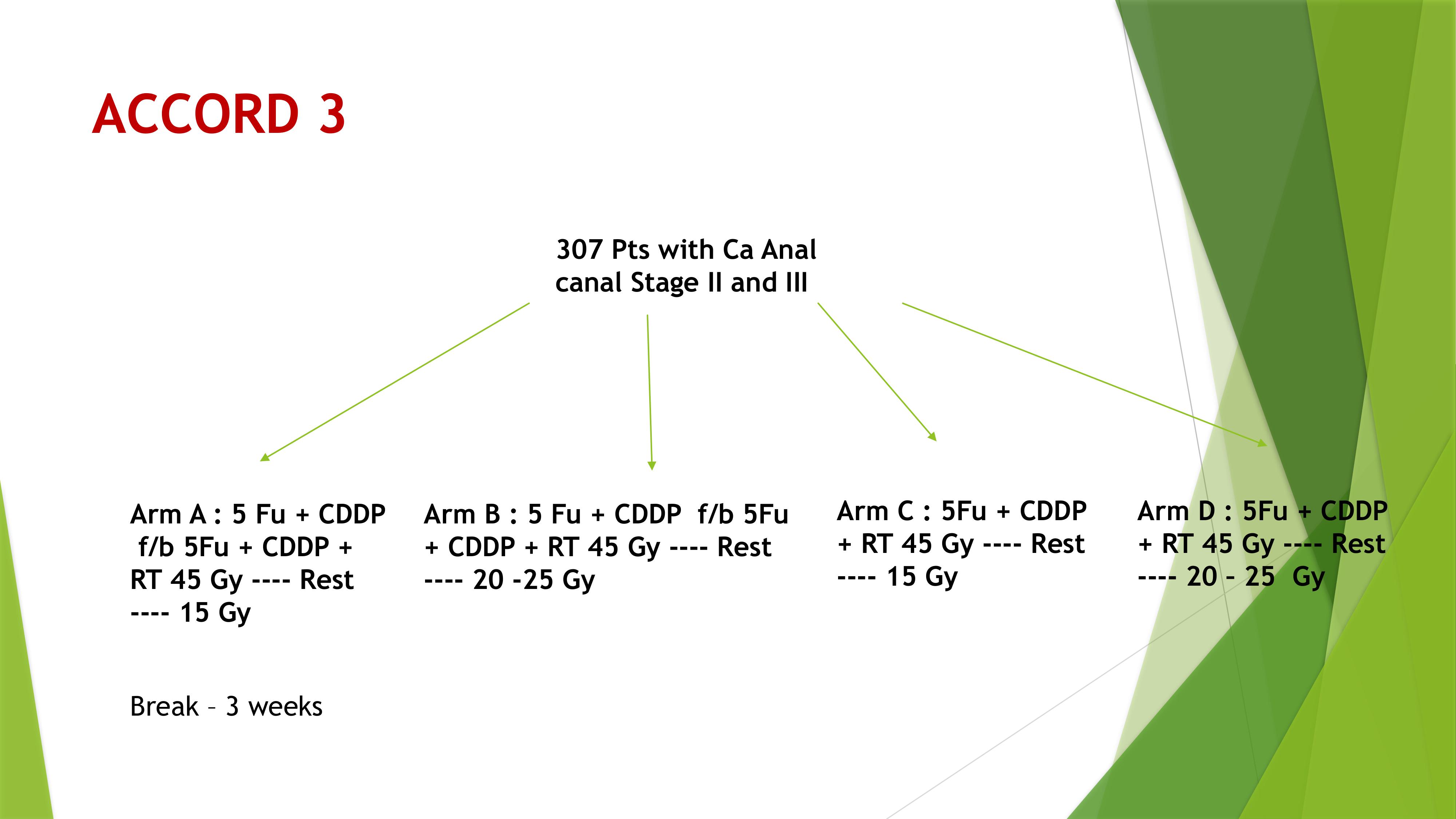 ACCORD 3

307 Pts with Ca Anal canal Stage II and III

Arm A : 5 Fu + CDDP f/b 5Fu + CDDP + RT 45 Gy ---- Rest ---- 15 Gy

Arm B : 5 Fu + CDDP f/b 5Fu + CDDP + RT 45 Gy ---- Rest ---- 20 -25 Gy

Arm C : 5Fu + CDDP + RT 45 Gy ---- Rest ---- 15 Gy

Arm D : 5Fu + CDDP + RT 45 Gy ---- Rest ---- 20 - 25 Gy

Break – 3 weeks